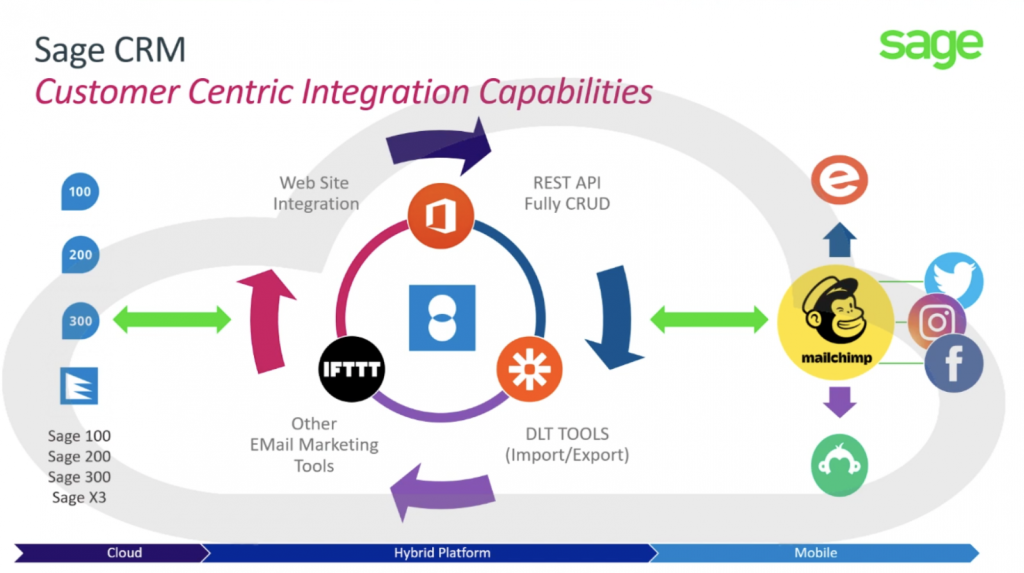 Sage CRM
Customer Centric Integration Capabilities

sage

100

200

300

Sage 100
Sage 200
Sage 300
Sage X3

Web Site Integration

REST API Fully CRUD

IFTTT

Other EMail Marketing Tools

DLT TOOLS (Import/Export)

mailchimp

Cloud

Hybrid Platform

Mobile